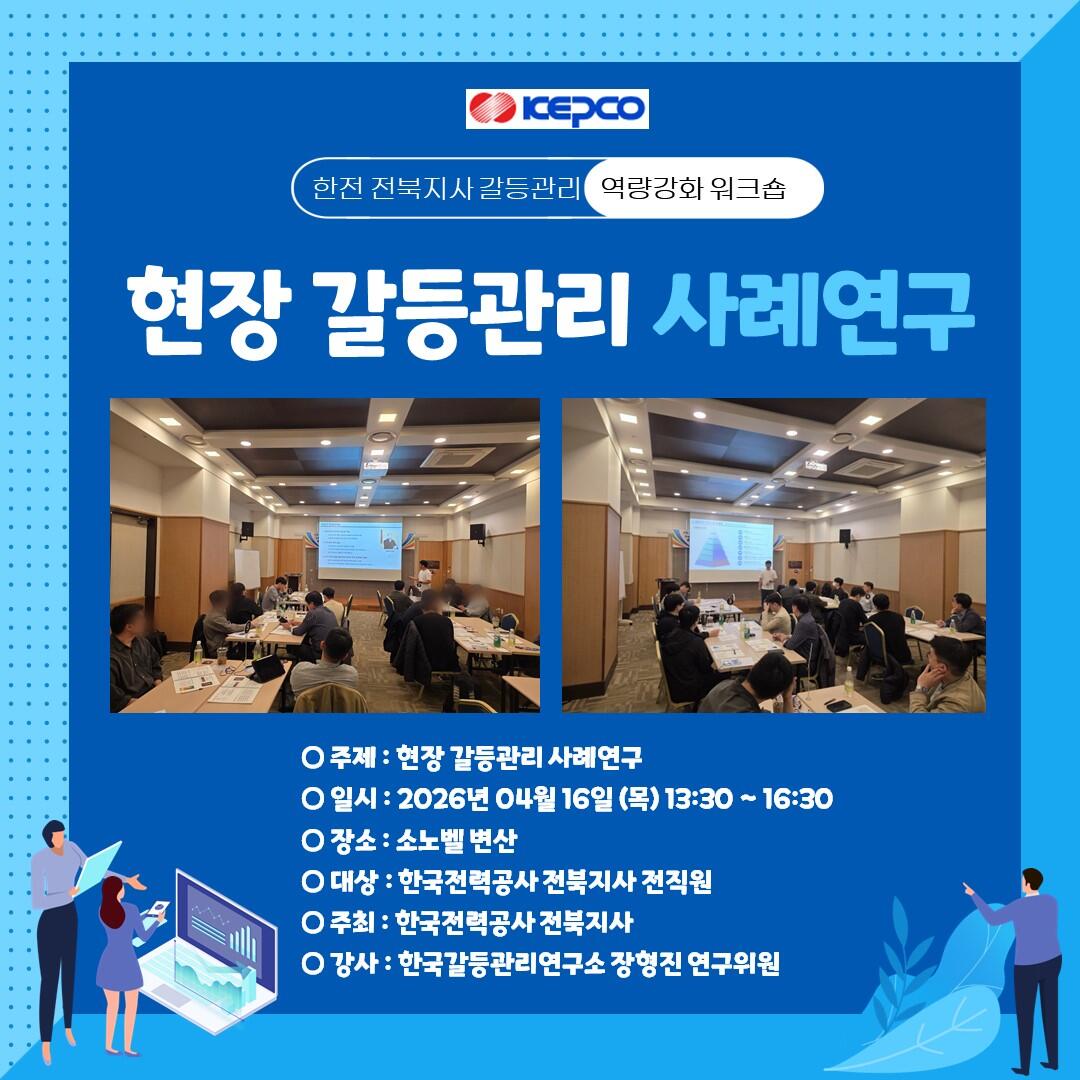 KEPCO

한전 전북지사 갈등관리 역량강화 워크숍

현장 갈등관리 사례연구

○ 주제 : 현장 갈등관리 사례연구
○ 일시 : 2026년 04월 16일 (목) 13:30 ~ 16:30
○ 장소 : 소노벨 변산
○ 대상 : 한국전력공사 전북지사 전직원
○ 주최 : 한국전력공사 전북지사
○ 강사 : 한국갈등관리연구소 장형진 연구위원